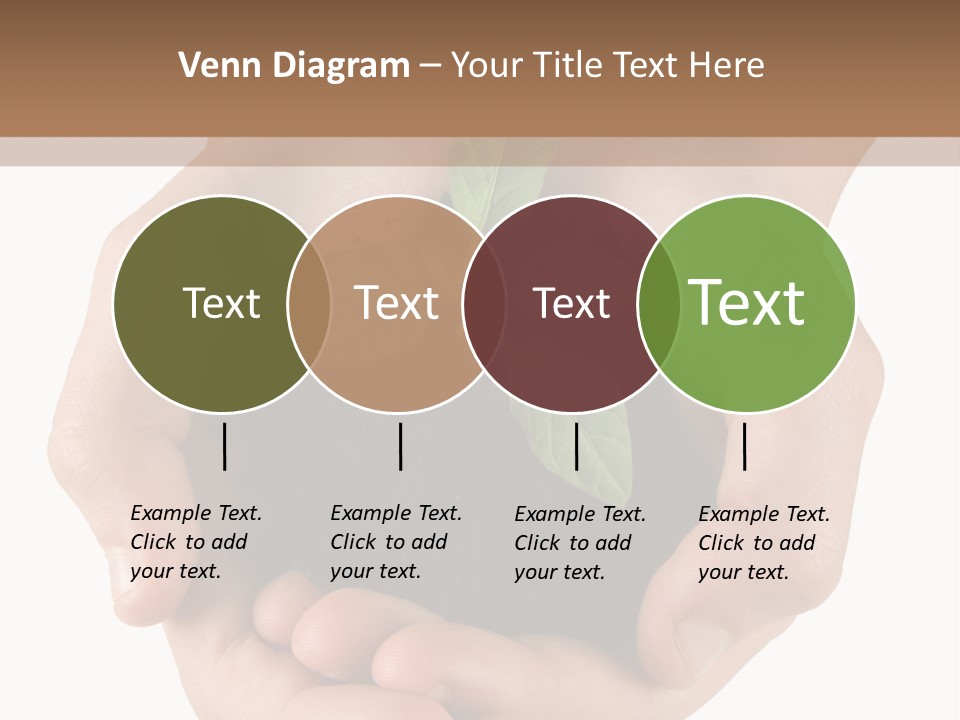 Venn Diagram – Your Title Text Here

Text

Text

Text

Text

Example Text. Click to add your text.

Example Text. Click to add your text.

Example Text. Click to add your text.

Example Text. Click to add your text.